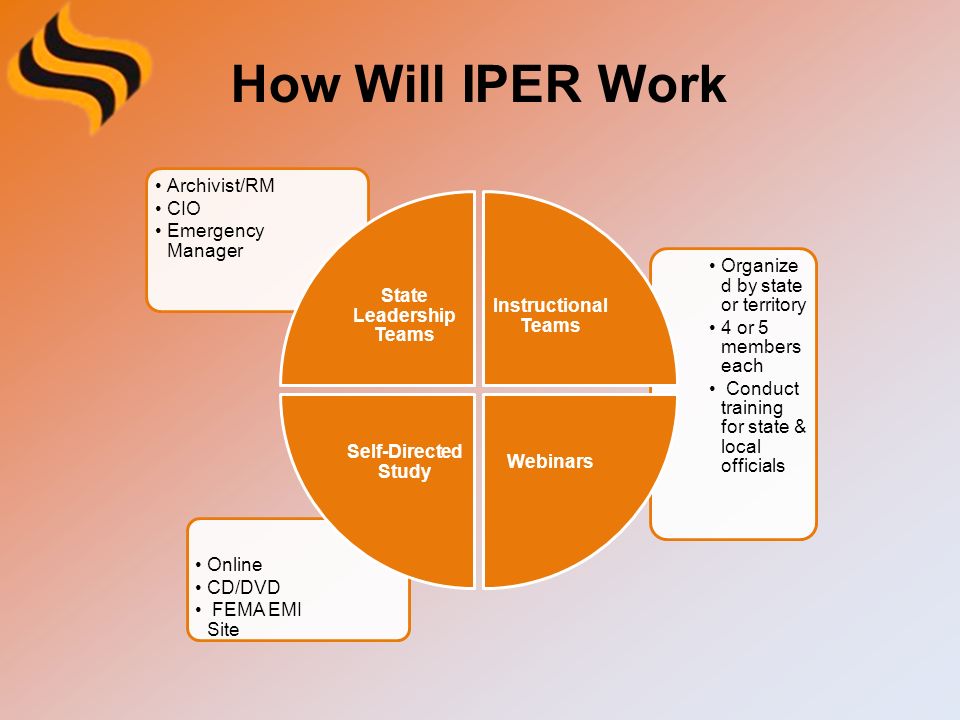 How Will IPER Work

• Archivist/RM
• CIO
• Emergency Manager

State Leadership Teams

Instructional Teams

• Organized by state or territory
• 4 or 5 members each
• Conduct training for state & local officials

Self-Directed Study

Webinars

• Online
• CD/DVD
• FEMA EMI Site